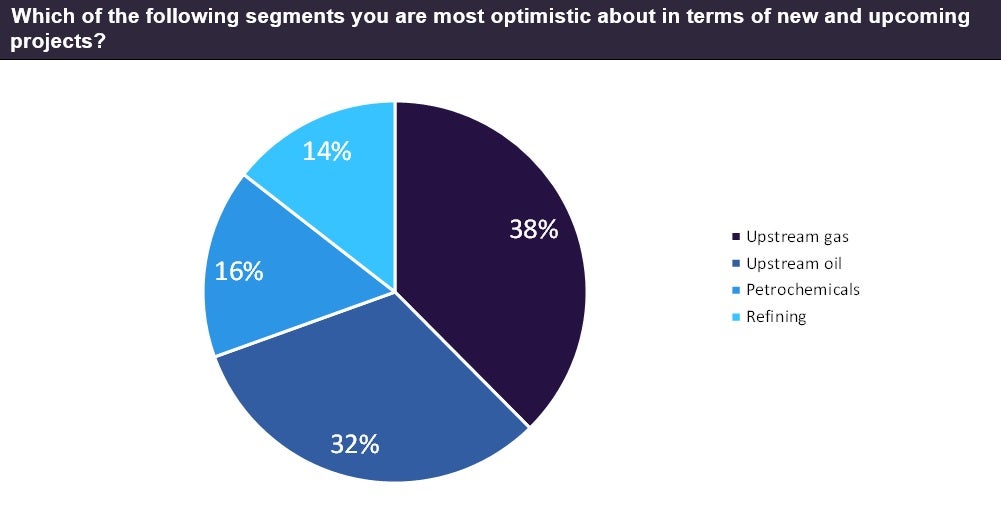 Which of the following segments you are most optimistic about in terms of new and upcoming projects?

14%

38%

16%

32%

Upstream gas
Upstream oil
Petrochemicals
Refining